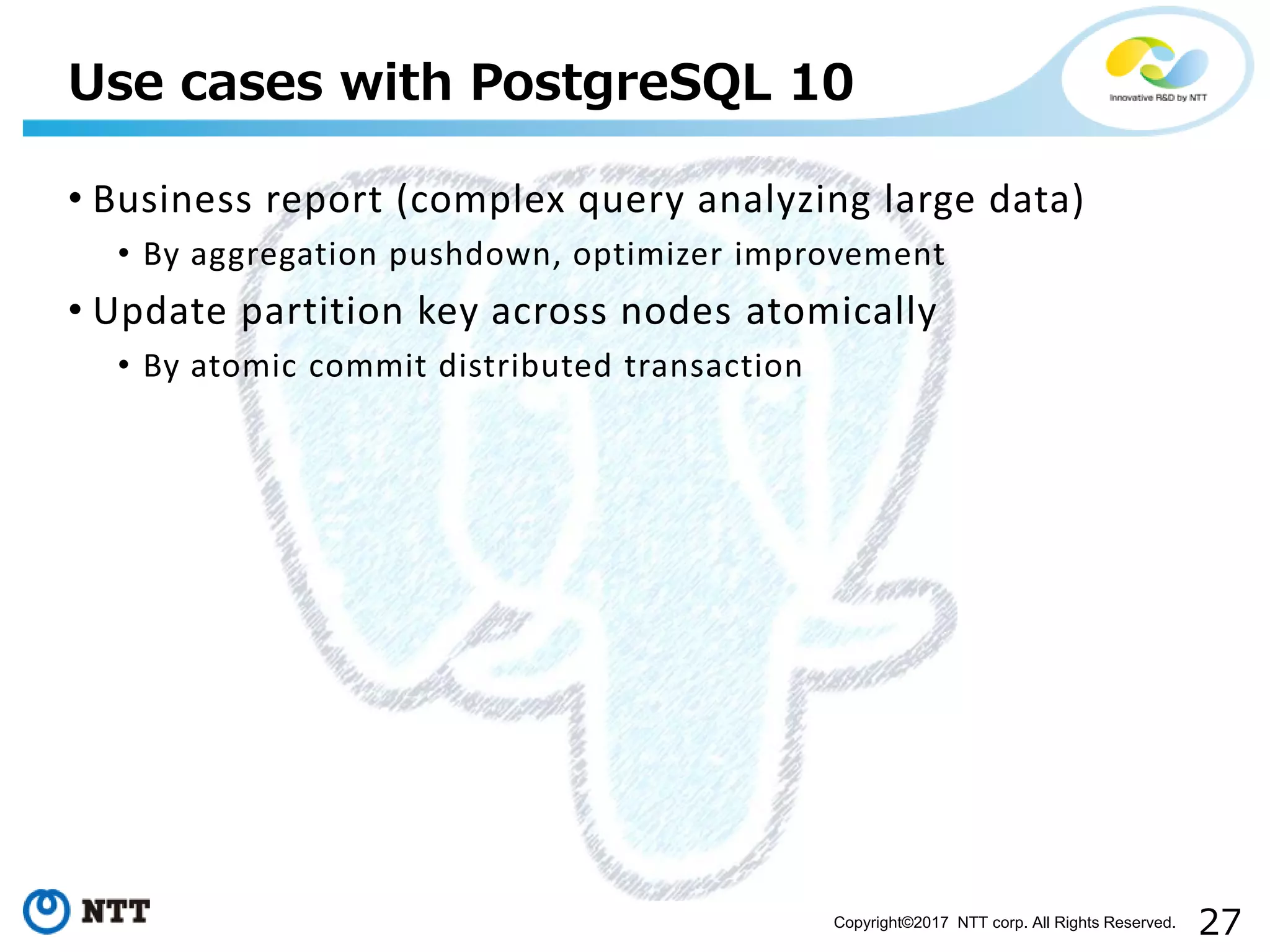 Use cases with PostgreSQL 10

Innovative R&D by NTT

• Business report (complex query analyzing large data)
  • By aggregation pushdown, optimizer improvement
• Update partition key across nodes atomically
  • By atomic commit distributed transaction

NTT

Copyright©2017 NTT corp. All Rights Reserved.

27